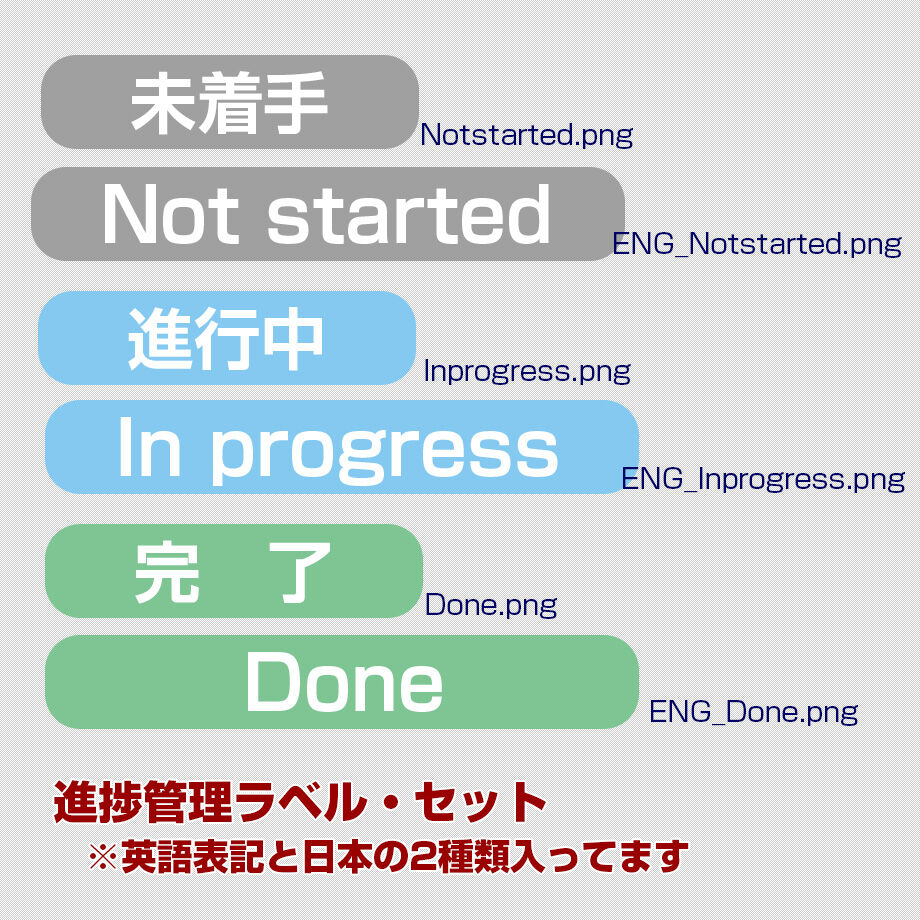 未着手
Notstarted.png

Not started
ENG_Notstarted.png

進行中
Inprogress.png

In progress
ENG_Inprogress.png

完　了
Done.png

Done
ENG_Done.png

進捗管理ラベル・セット
※英語表記と日本の2種類入ってます